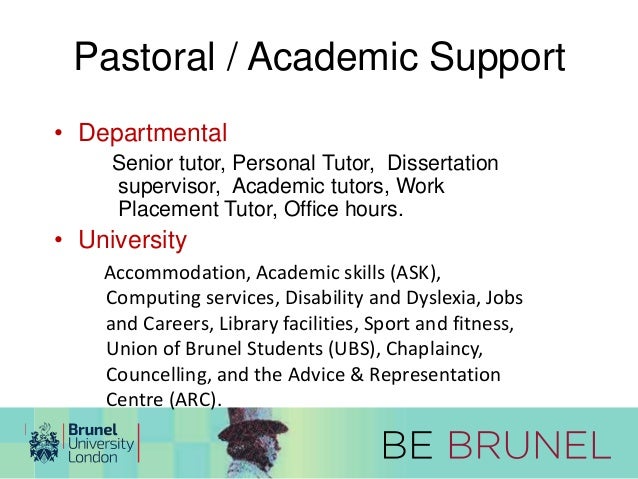 Pastoral / Academic Support

• Departmental

Senior tutor, Personal Tutor, Dissertation supervisor, Academic tutors, Work Placement Tutor, Office hours.

• University

Accommodation, Academic skills (ASK), Computing services, Disability and Dyslexia, Jobs and Careers, Library facilities, Sport and fitness, Union of Brunel Students (UBS), Chaplaincy, Councelling, and the Advice & Representation Centre (ARC).

Brunel University London

BE BRUNEL